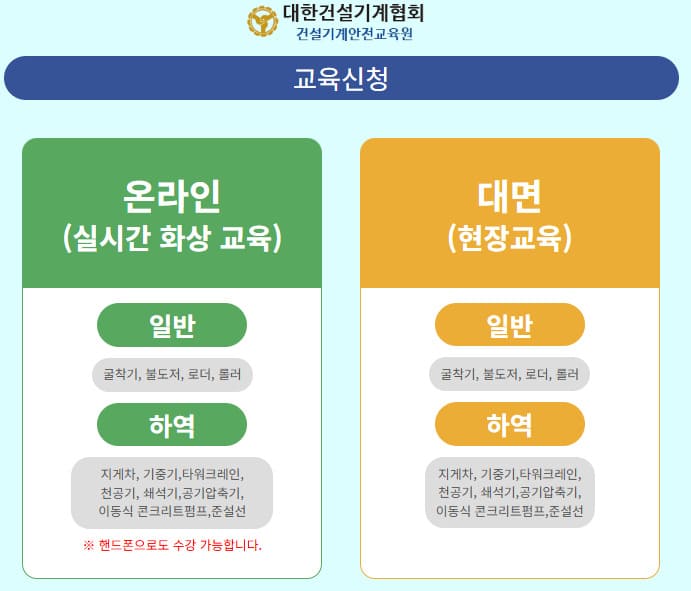 대한건설기계협회
건설기계안전교육원

교육신청

온라인
(실시간 화상 교육)

일반

굴착기, 불도저, 로더, 롤러

하역

지게차, 기중기,타워크레인, 천공기, 쇄석기,공기압축기, 이동식 콘크리트펌프,준설선

※ 핸드폰으로도 수강 가능합니다.

대면
(현장교육)

일반

굴착기, 불도저, 로더, 롤러

하역

지게차, 기중기,타워크레인, 천공기, 쇄석기,공기압축기, 이동식 콘크리트펌프,준설선